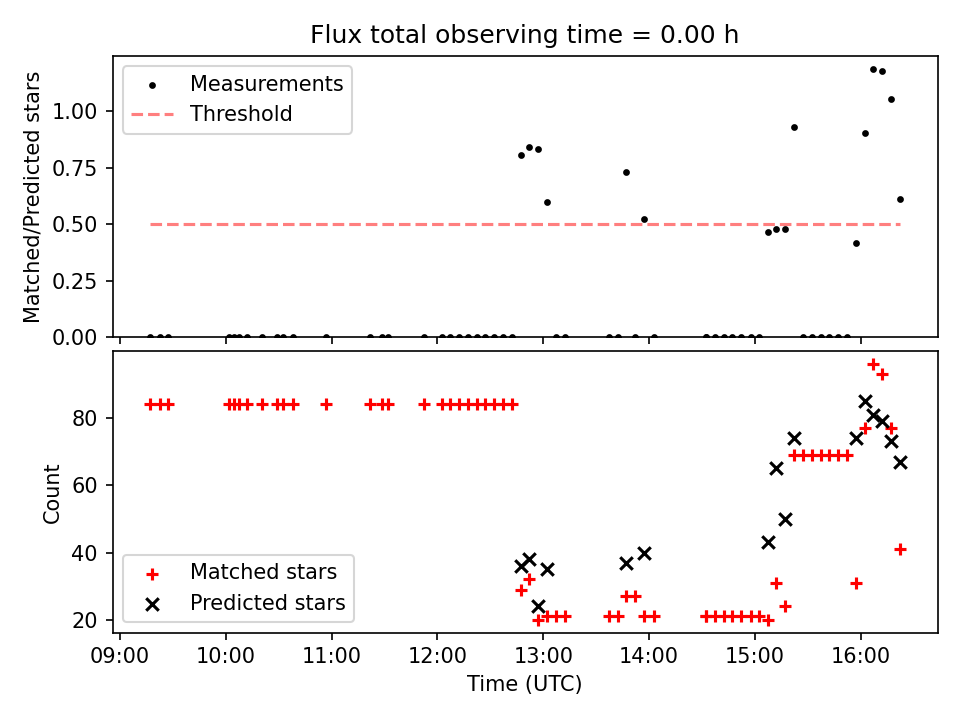 Flux total observing time = 0.00 h

Measurements
Threshold

Matched/Predicted stars

1.00
0.75
0.50
0.25
0.00

Count

80
60
40
20

Matched stars
Predicted stars

09:00
10:00
11:00
12:00
13:00
14:00
15:00
16:00

Time (UTC)